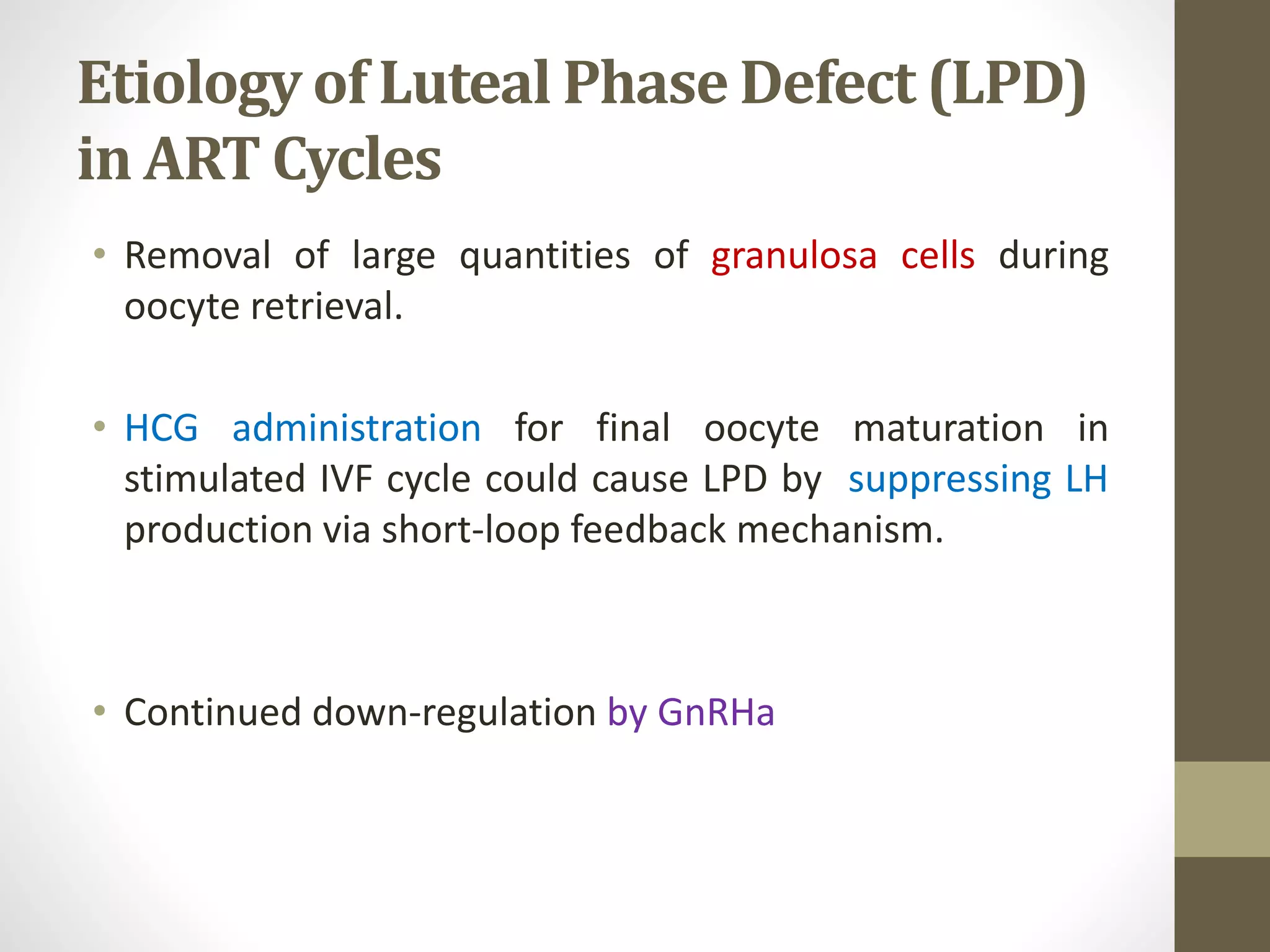 Etiology of Luteal Phase Defect (LPD) in ART Cycles

• Removal of large quantities of granulosa cells during oocyte retrieval.

• HCG administration for final oocyte maturation in stimulated IVF cycle could cause LPD by suppressing LH production via short-loop feedback mechanism.

• Continued down-regulation by GnRHa